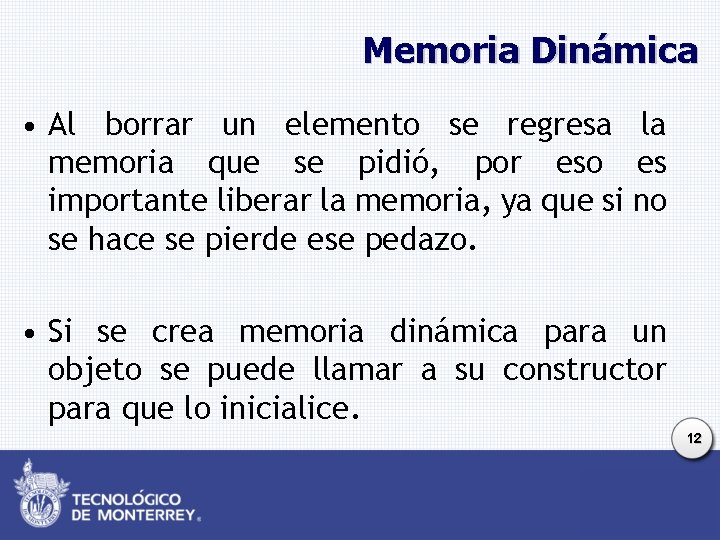 Memoria Dinámica

• Al borrar un elemento se regresa la memoria que se pidió, por eso es importante liberar la memoria, ya que si no se hace se pierde ese pedazo.

• Si se crea memoria dinámica para un objeto se puede llamar a su constructor para que lo inicialice.

12

TECNOLÓGICO DE MONTERREY®